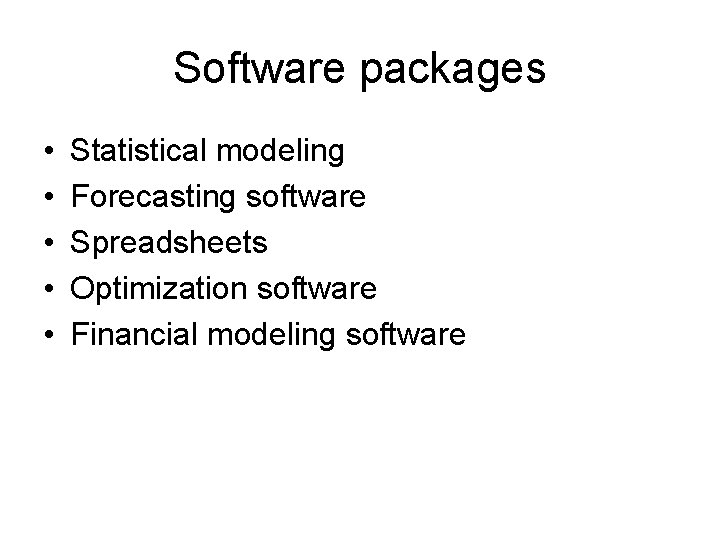 Software packages

• Statistical modeling
• Forecasting software
• Spreadsheets
• Optimization software
• Financial modeling software